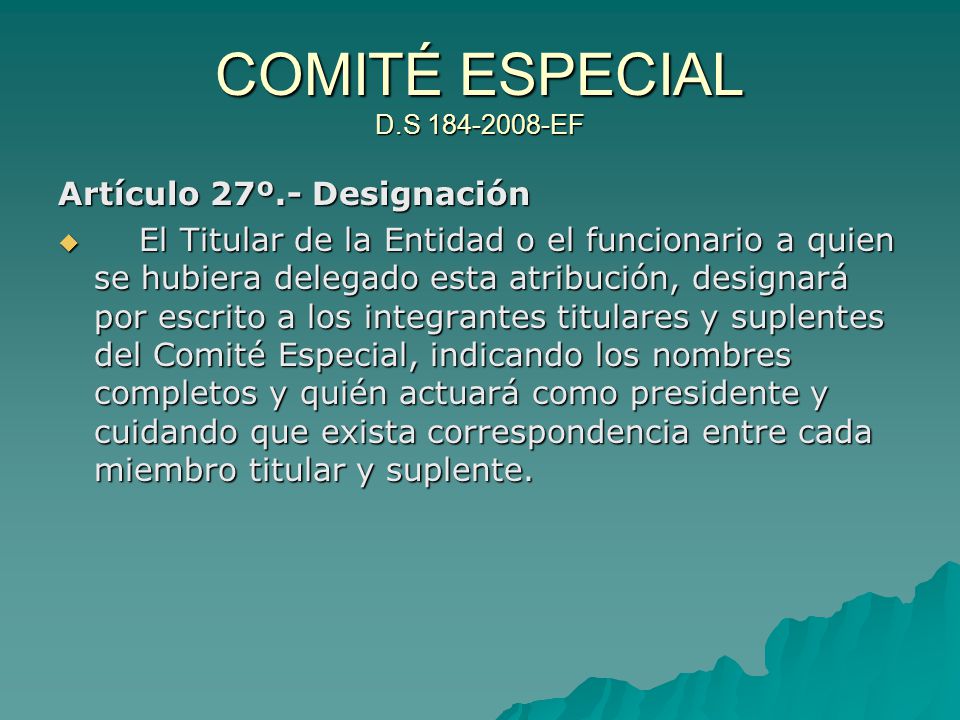 COMITÉ ESPECIAL
D.S 184-2008-EF

Artículo 27º.- Designación

El Titular de la Entidad o el funcionario a quien se hubiera delegado esta atribución, designará por escrito a los integrantes titulares y suplentes del Comité Especial, indicando los nombres completos y quién actuará como presidente y cuidando que exista correspondencia entre cada miembro titular y suplente.